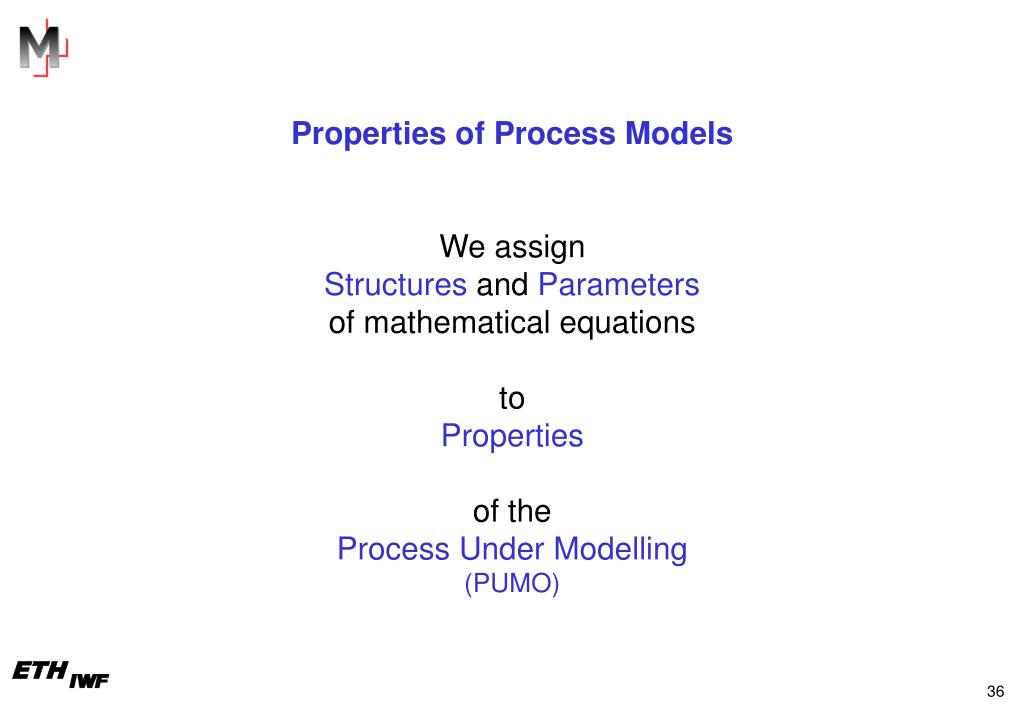 M

Properties of Process Models

We assign
Structures and Parameters
of mathematical equations

to
Properties

of the
Process Under Modelling
(PUMO)

ETH IWF

36